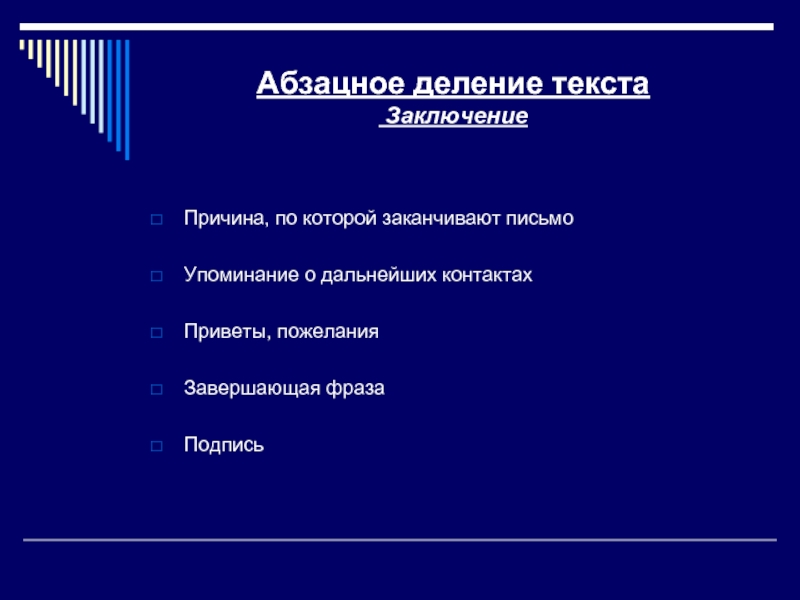 Абзацное деление текста
Заключение

Причина, по которой заканчивают письмо

Упоминание о дальнейших контактах

Приветы, пожелания

Завершающая фраза

Подпись